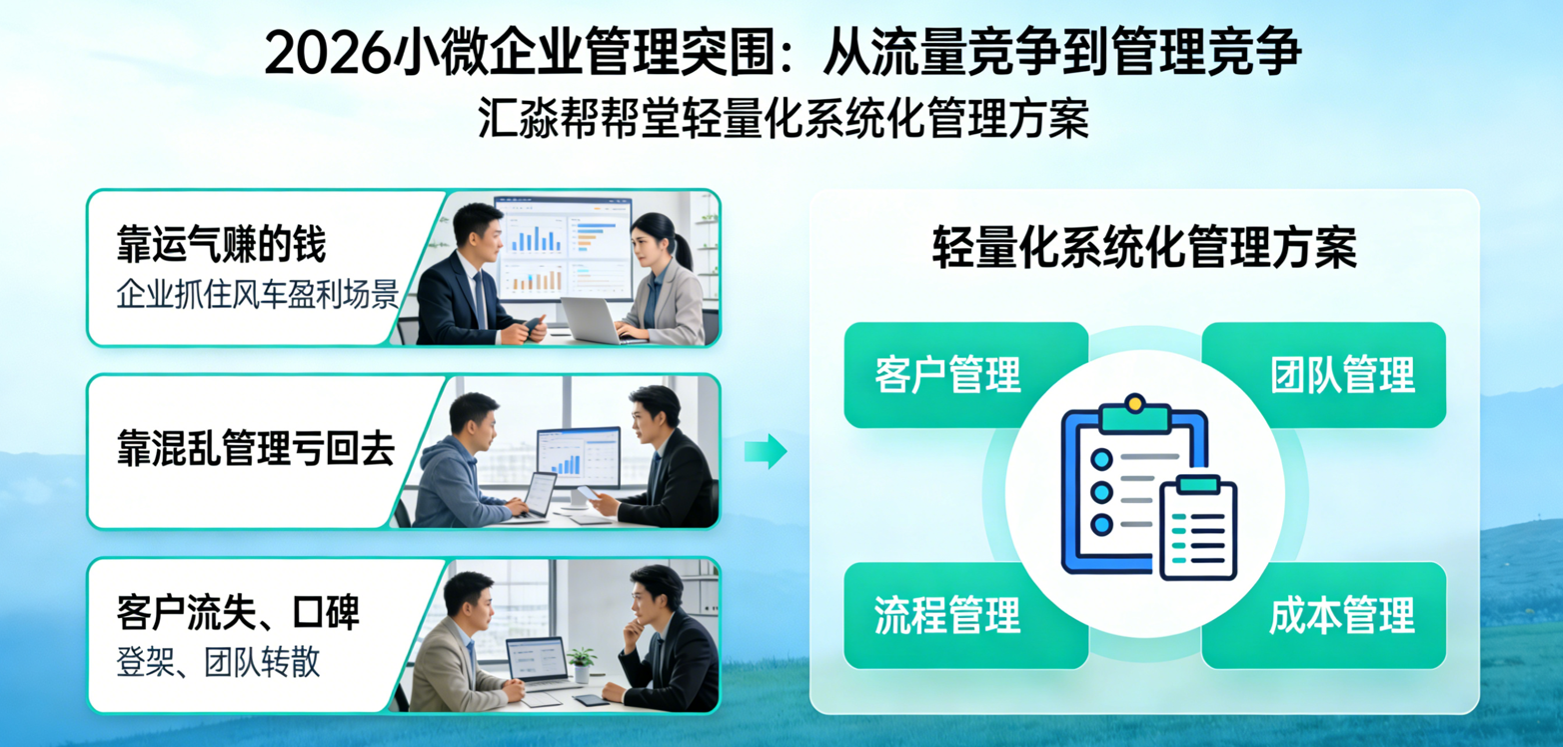 2026小微企业管理突围：从流量竞争到管理竞争
汇淼帮帮堂轻量化系统化管理方案

靠运气赚的钱
企业抓住风车盈利场景

靠混乱管理亏回去

客户流失、口碑
登架、团队转散

轻量化系统化管理方案

客户管理

团队管理

流程管理

成本管理